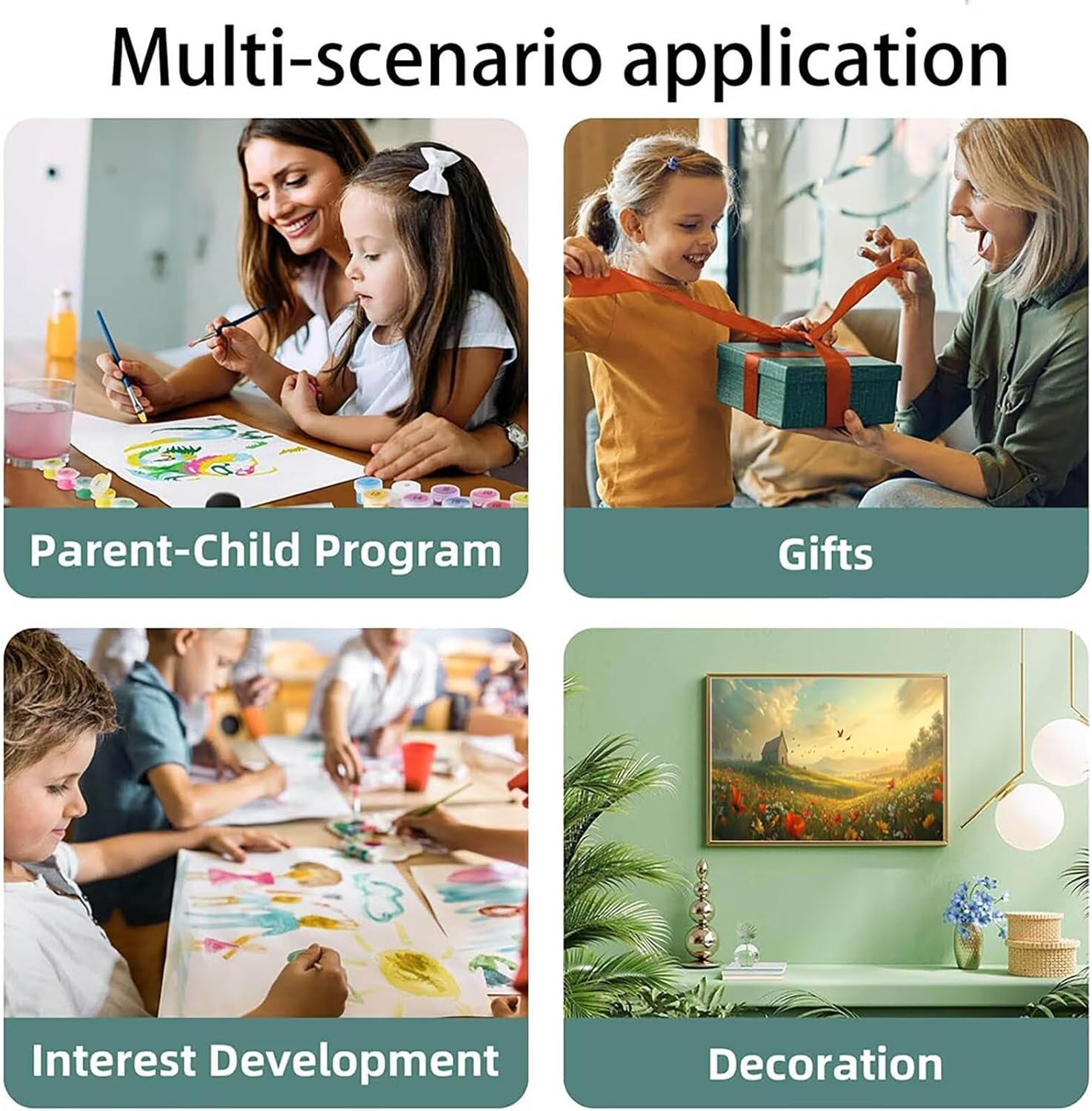 Multi-scenario application

Parent-Child Program

Gifts

Interest Development

Decoration